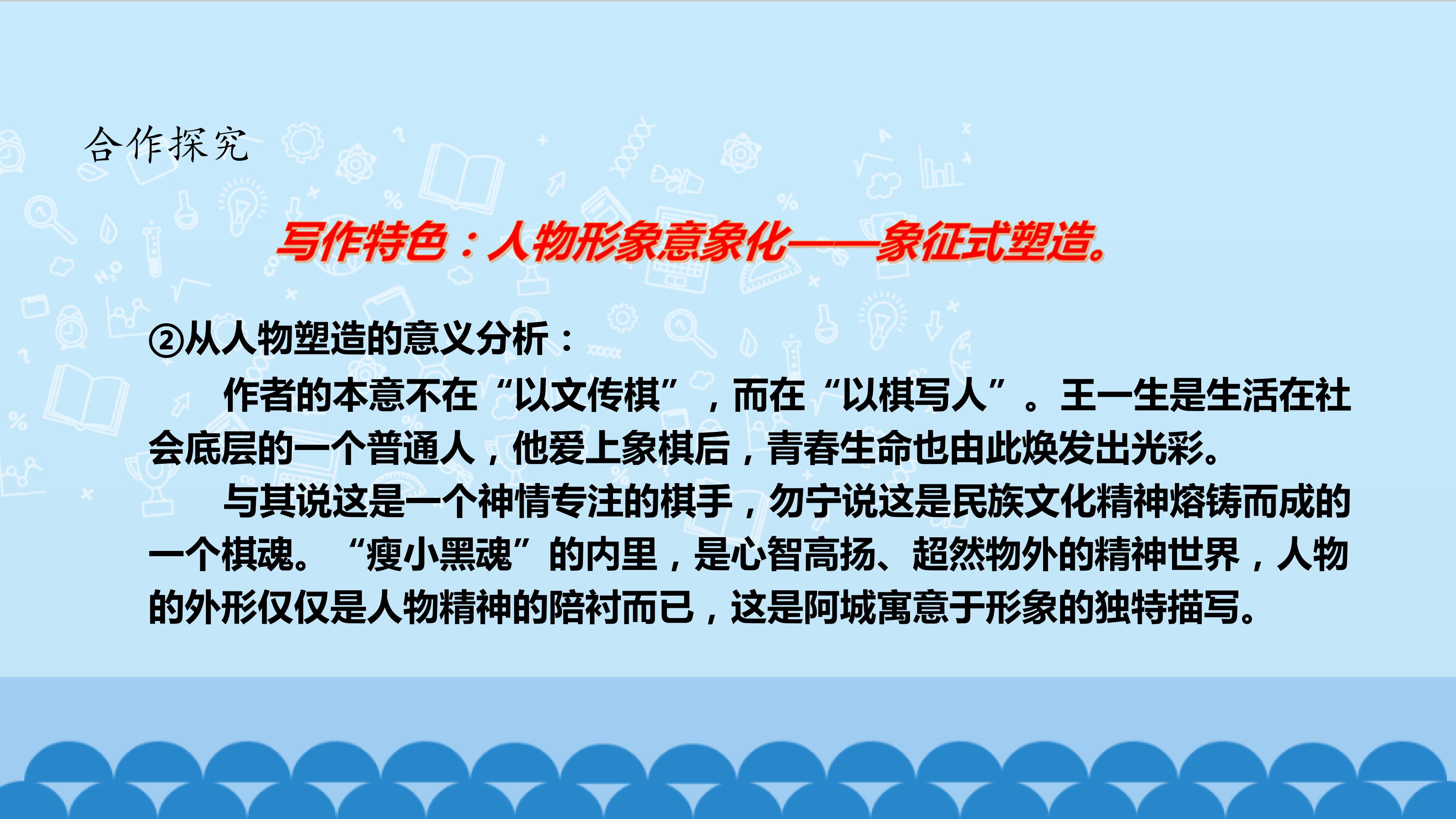 合作探究

写作特色：人物形象意象化——象征式塑造。

②从人物塑造的意义分析：

作者的本意不在“以文传棋”，而在“以棋写人”。王一生是生活在社会底层的一个普通人，他爱上象棋后，青春生命也由此焕发出光彩。

与其说这是一个神情专注的棋手，勿宁说这是民族文化精神熔铸而成的一个棋魂。“瘦小黑魂”的内里，是心智高扬、超然物外的精神世界，人物的外形仅仅是人物精神的陪衬而已，这是阿城寓意于形象的独特描写。